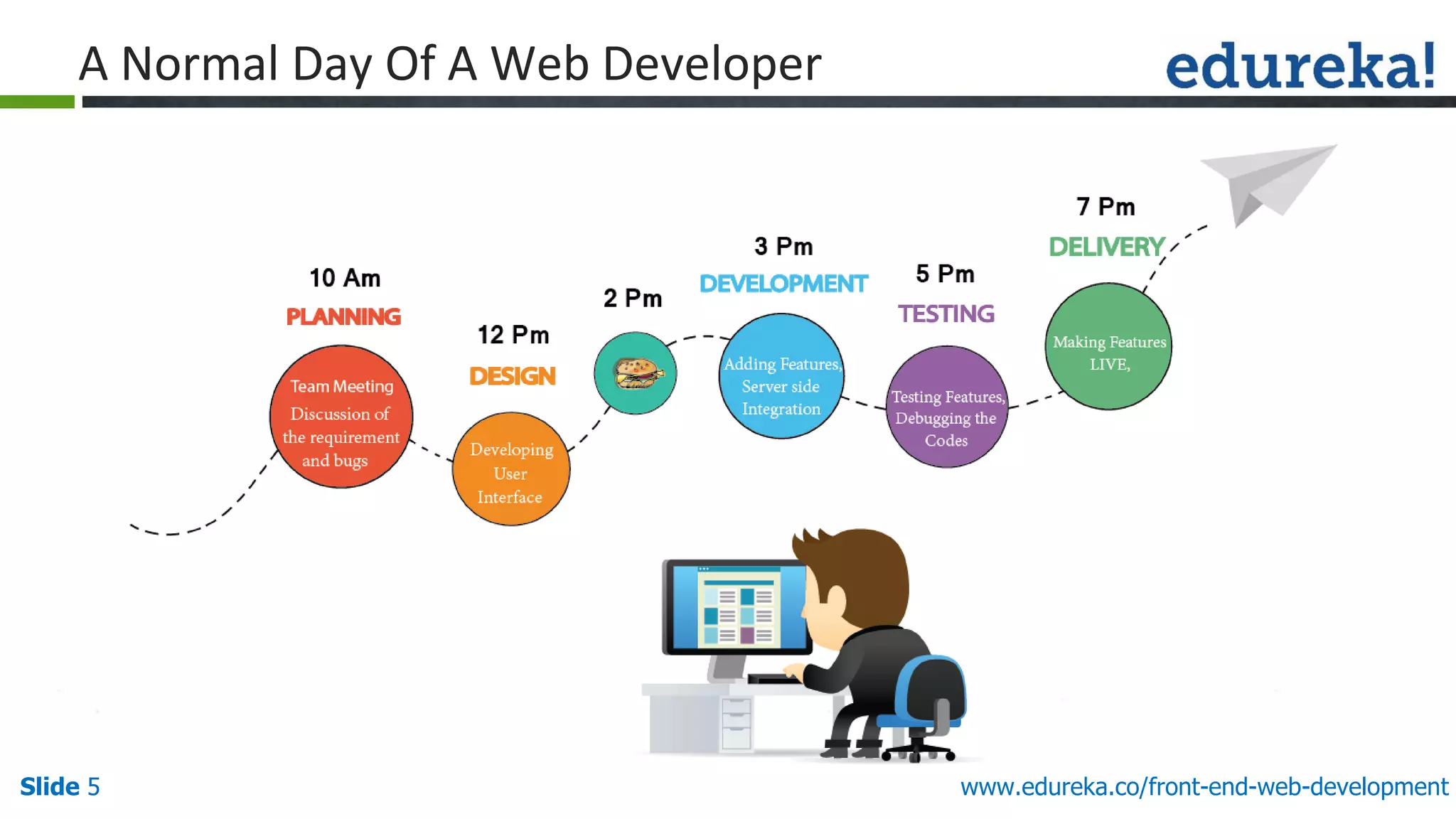 A Normal Day Of A Web Developer

edureka!

10 Am
PLANNING
Team Meeting Discussion of the requirement and bugs

12 Pm
DESIGN
Developing User Interface

2 Pm

3 Pm
DEVELOPMENT
Adding Features, Server side Integration

5 Pm
TESTING
Testing Features, Debugging the Codes

7 Pm
DELIVERY
Making Features LIVE,

Slide 5

www.edureka.co/front-end-web-development